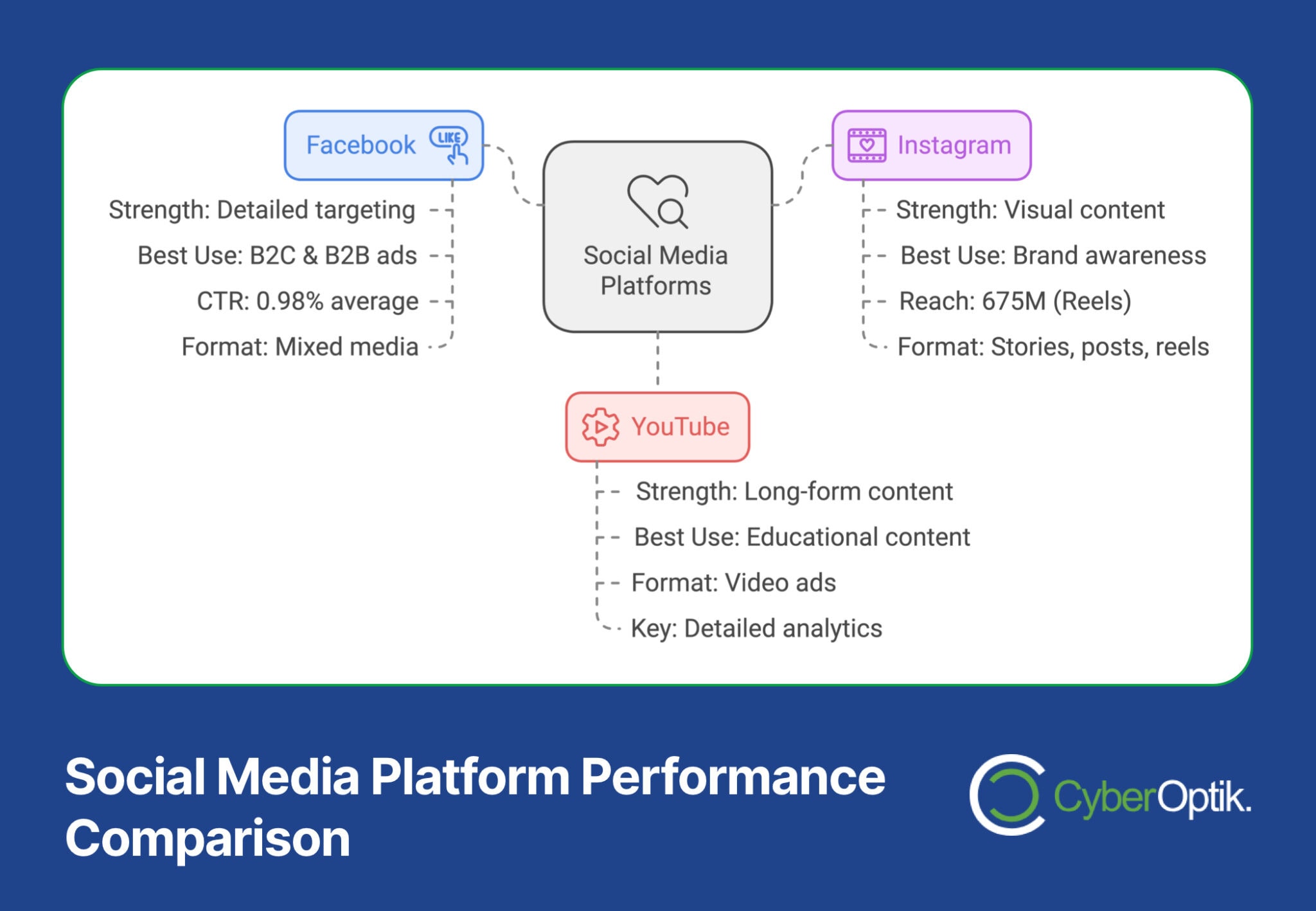 Facebook LIKE

Strength: Detailed targeting

Best Use: B2C & B2B ads

CTR: 0.98% average

Format: Mixed media

Social Media Platforms

Instagram

Strength: Visual content

Best Use: Brand awareness

Reach: 675M (Reels)

Format: Stories, posts, reels

YouTube

Strength: Long-form content

Best Use: Educational content

Format: Video ads

Key: Detailed analytics

Social Media Platform Performance Comparison

CyberOptik.